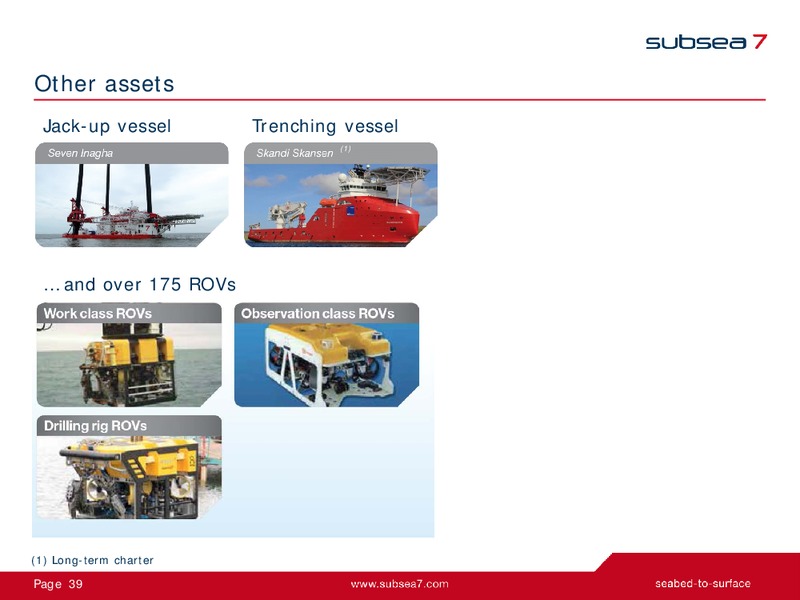 subsea 7

Other assets

Jack-up vessel

Seven Inagha

Trenching vessel

Skandi Skansen $^{(1)}$

…and over 175 ROVs

Work class ROVs

Observation class ROVs

Drilling rig ROVs

(1) Long-term charter

Page 39

www.subsea7.com

seabed-to-surface